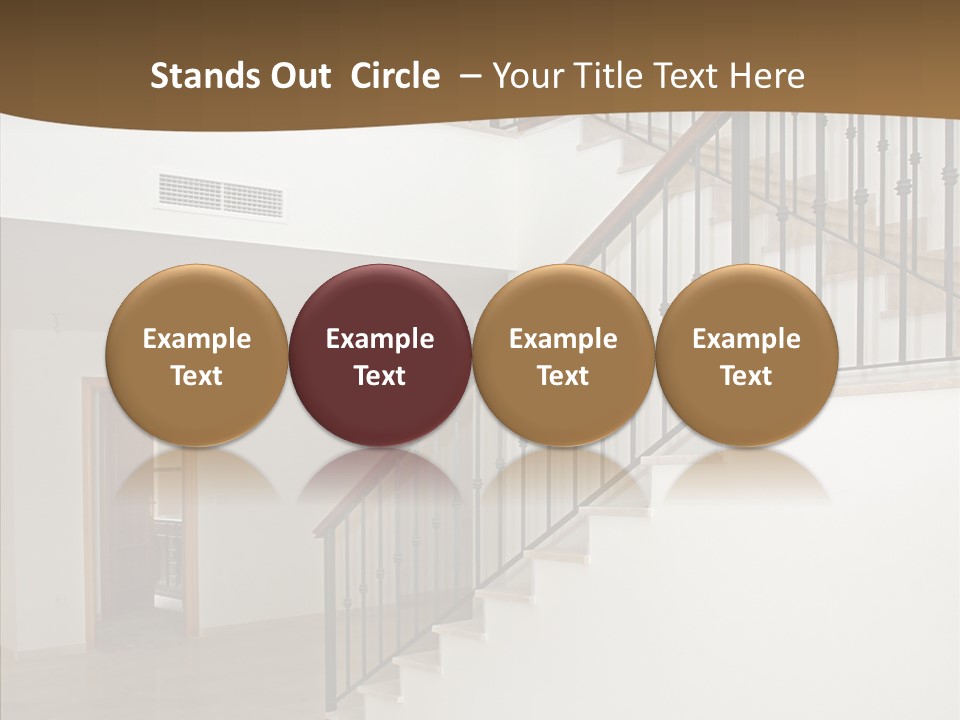 Stands Out Circle – Your Title Text Here

Example Text

Example Text

Example Text

Example Text